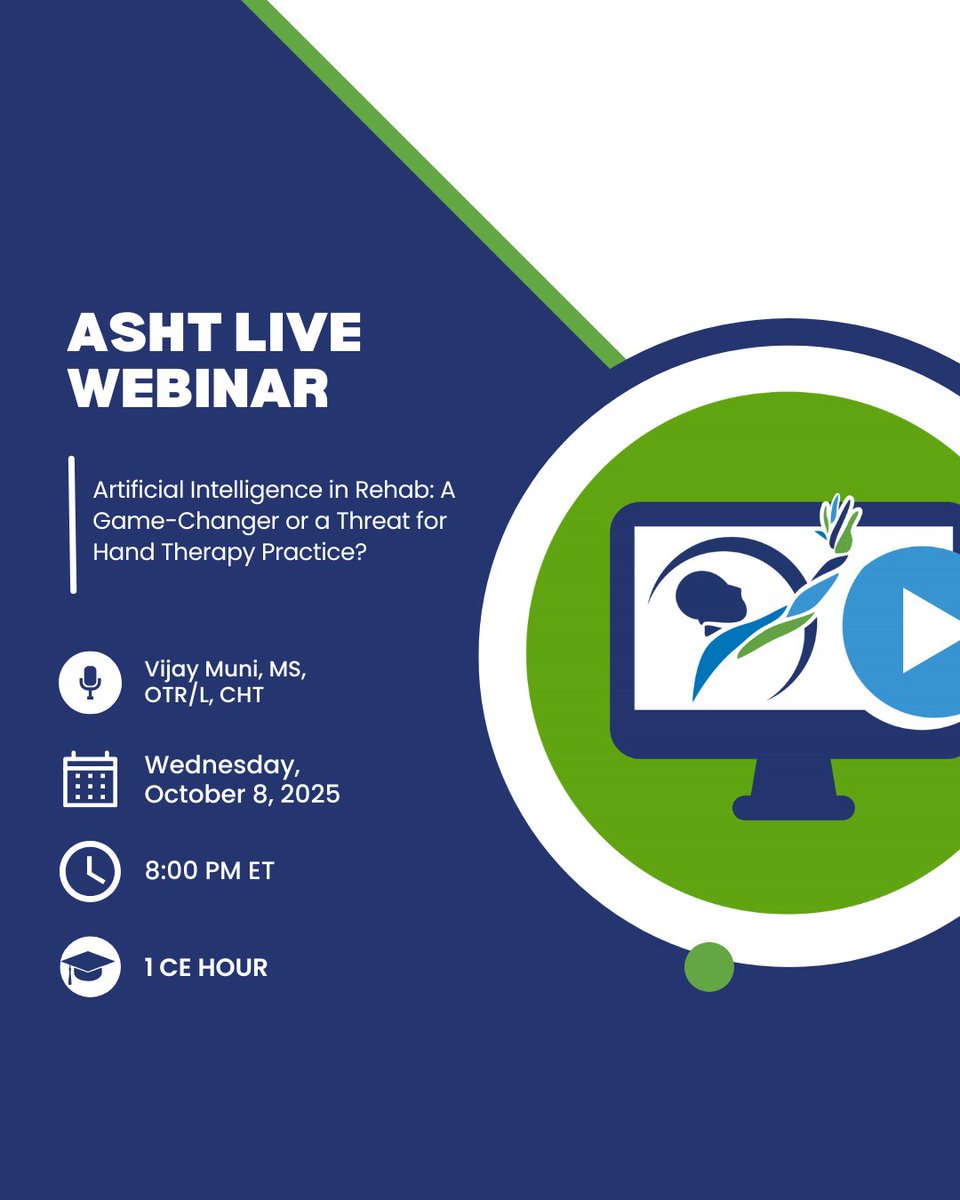 ASHT LIVE WEBINAR

Artificial Intelligence in Rehab: A Game-Changer or a Threat for Hand Therapy Practice?

Vijay Muni, MS, OTR/L, CHT

Wednesday, October 8, 2025

8:00 PM ET

1 CE HOUR